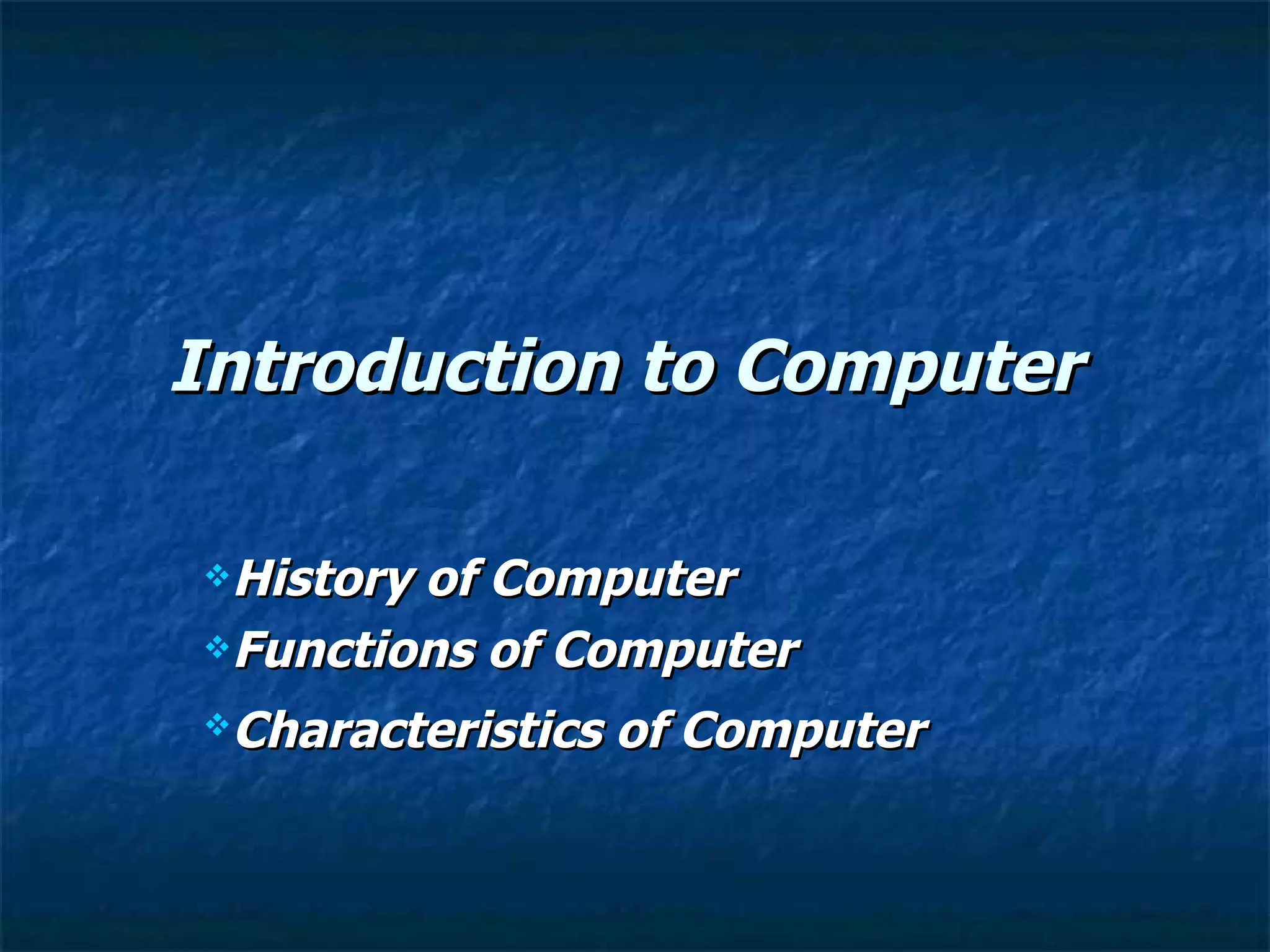 Introduction to Computer

❖ History of Computer
❖ Functions of Computer
❖ Characteristics of Computer